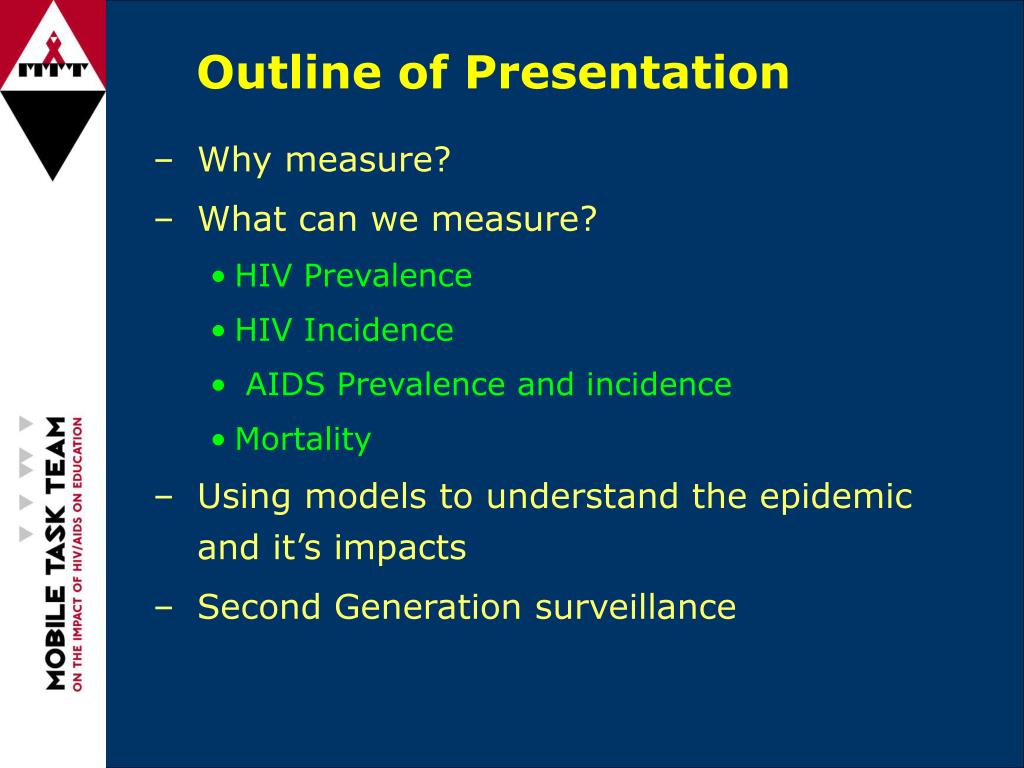 MTT

MOBILE TASK TEAM
ON THE IMPACT OF HIV/AIDS ON EDUCATION

Outline of Presentation

– Why measure?
– What can we measure?
• HIV Prevalence
• HIV Incidence
• AIDS Prevalence and incidence
• Mortality
– Using models to understand the epidemic and it’s impacts
– Second Generation surveillance